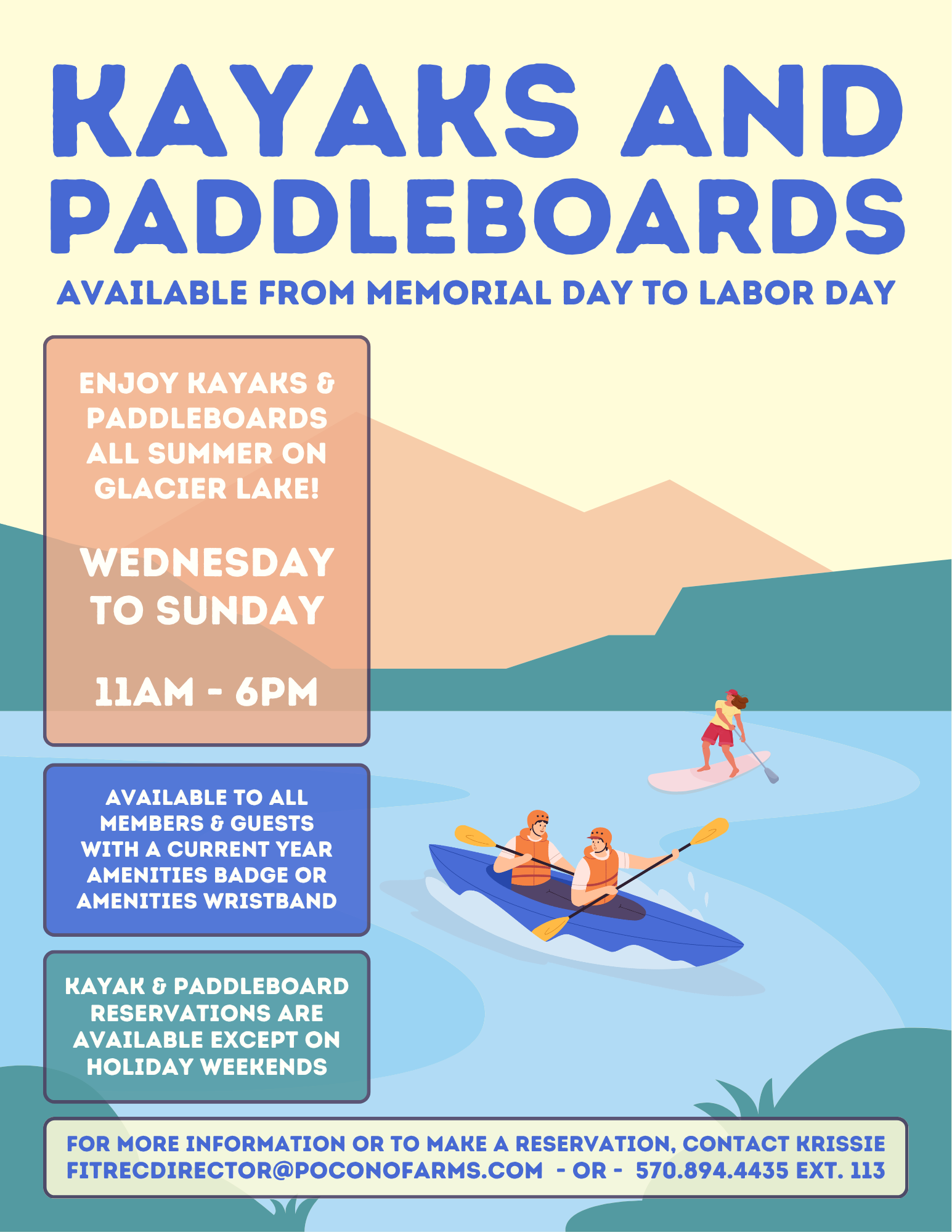 KAYAKS AND PADDLEBOARDS

AVAILABLE FROM MEMORIAL DAY TO LABOR DAY

ENJOY KAYAKS & PADDLEBOARDS ALL SUMMER ON GLACIER LAKE!

WEDNESDAY TO SUNDAY

11AM - 6PM

AVAILABLE TO ALL MEMBERS & GUESTS WITH A CURRENT YEAR AMENITIES BADGE OR AMENITIES WRISTBAND

KAYAK & PADDLEBOARD RESERVATIONS ARE AVAILABLE EXCEPT ON HOLIDAY WEEKENDS

FOR MORE INFORMATION OR TO MAKE A RESERVATION, CONTACT KRISSIE
FITRECDIRECTOR@POCONOFARMS.COM - OR - 570.894.4435 EXT. 113